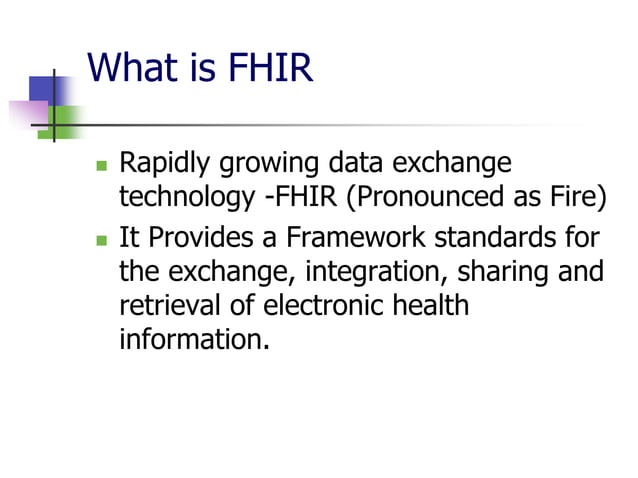 What is FHIR

- Rapidly growing data exchange technology -FHIR (Pronounced as Fire)
- It Provides a Framework standards for the exchange, integration, sharing and retrieval of electronic health information.